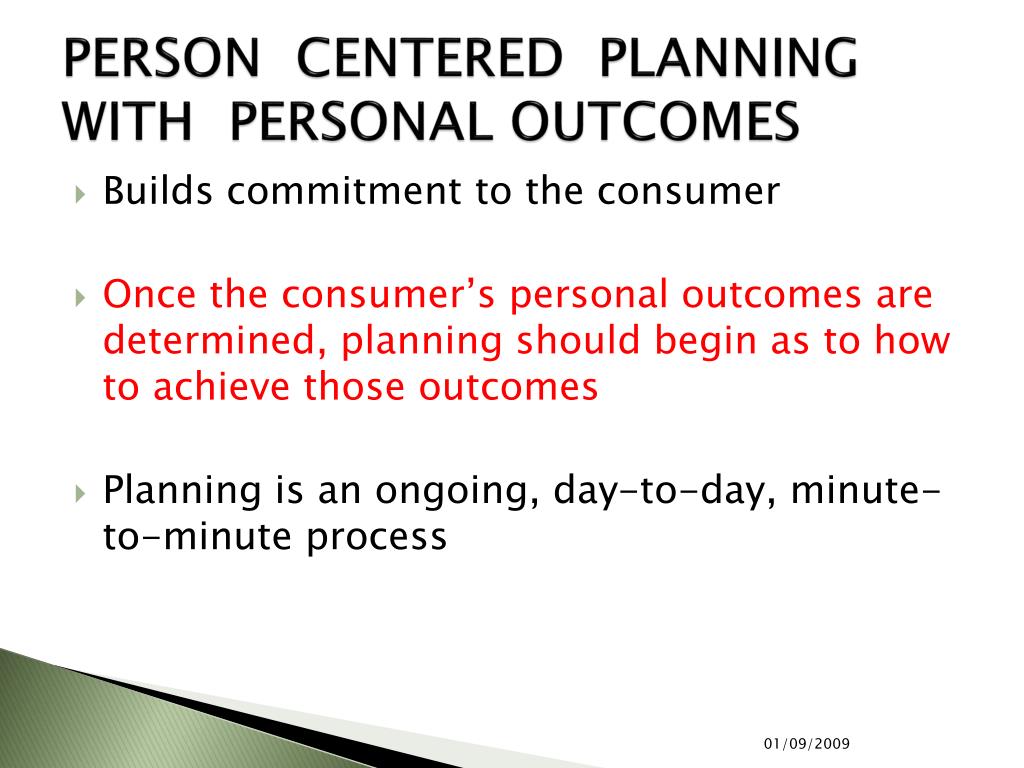 PERSON CENTERED PLANNING WITH PERSONAL OUTCOMES

Builds commitment to the consumer

Once the consumer's personal outcomes are determined, planning should begin as to how to achieve those outcomes

Planning is an ongoing, day-to-day, minute-to-minute process

01/09/2009